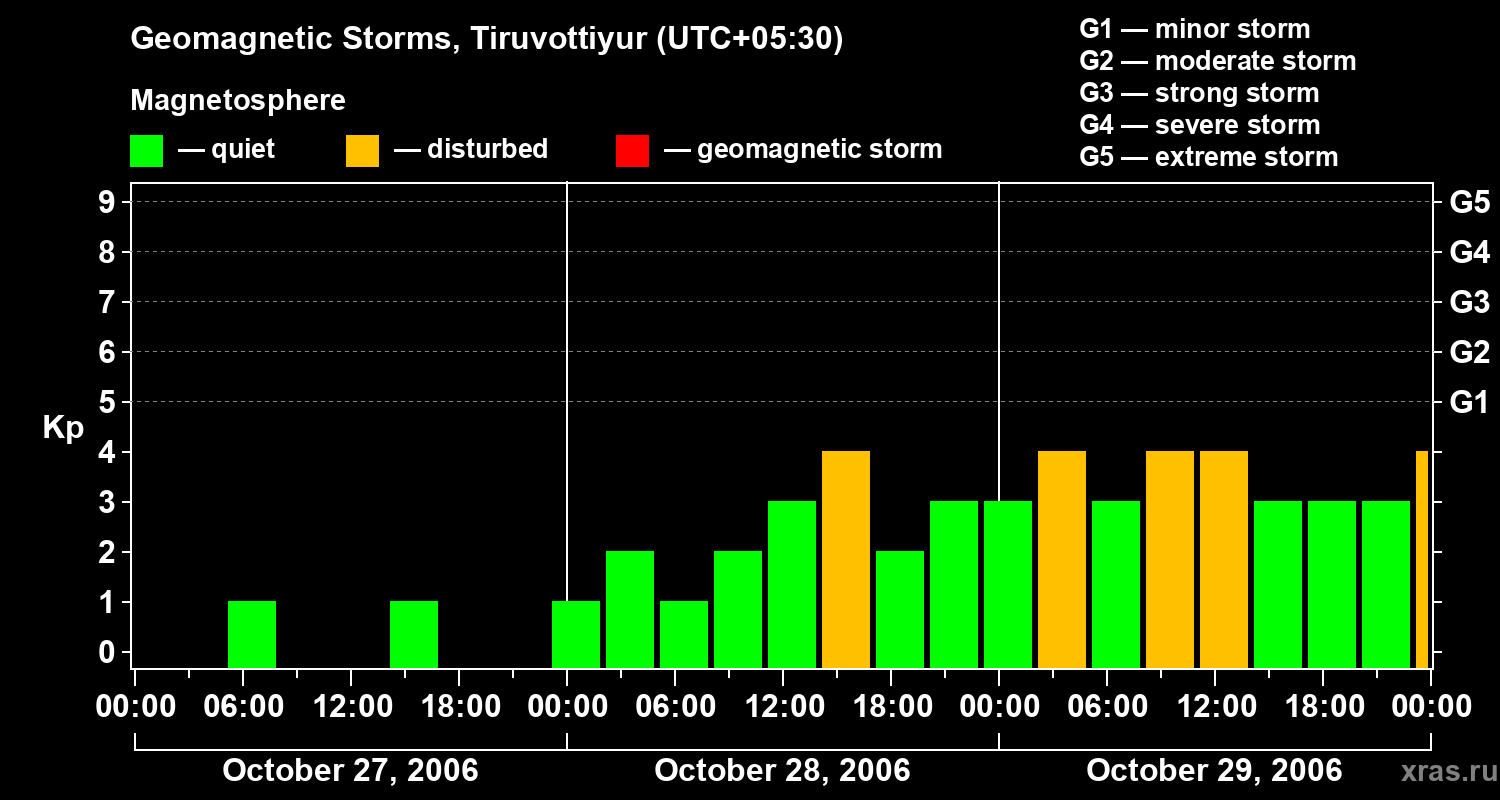 Geomagnetic Storms, Tiruvottiyur (UTC+05:30)

Magnetosphere

— quiet — disturbed — geomagnetic storm

G1 — minor storm
G2 — moderate storm
G3 — strong storm
G4 — severe storm
G5 — extreme storm

Kp

9
8
7
6
5
4
3
2
1
0

G5
G4
G3
G2
G1

00:00 06:00 12:00 18:00 00:00 06:00 12:00 18:00 00:00 06:00 12:00 18:00 00:00

October 27, 2006 October 28, 2006 October 29, 2006

xras.ru